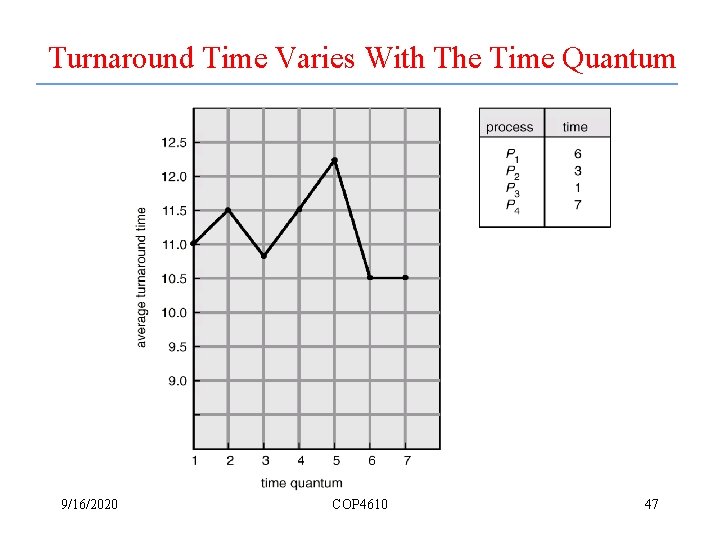 Turnaround Time Varies With The Time Quantum

average turnaround time

12.5
12.0
11.5
11.0
10.5
10.0
9.5
9.0

1 2 3 4 5 6 7

time quantum

| process | time |
|---|---|
| $P_1$ | 6 |
| $P_2$ | 3 |
| $P_3$ | 1 |
| $P_4$ | 7 |

9/16/2020

COP4610

47